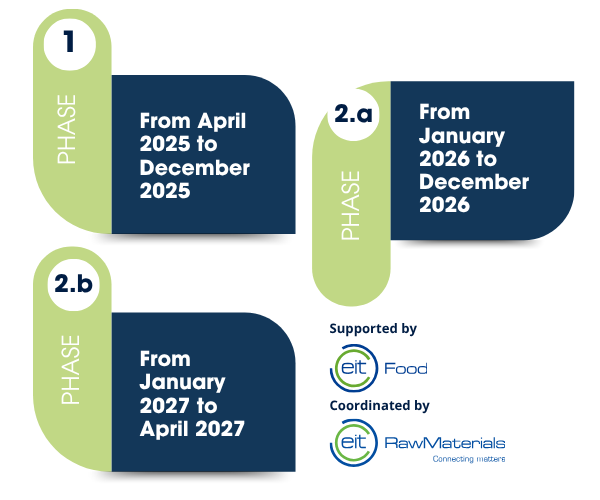 1

PHASE

From April 2025 to December 2025

2.a

PHASE

From January 2026 to December 2026

2.b

PHASE

From January 2027 to April 2027

Supported by

eit Food

Coordinated by

eit RawMaterials
Connecting matters